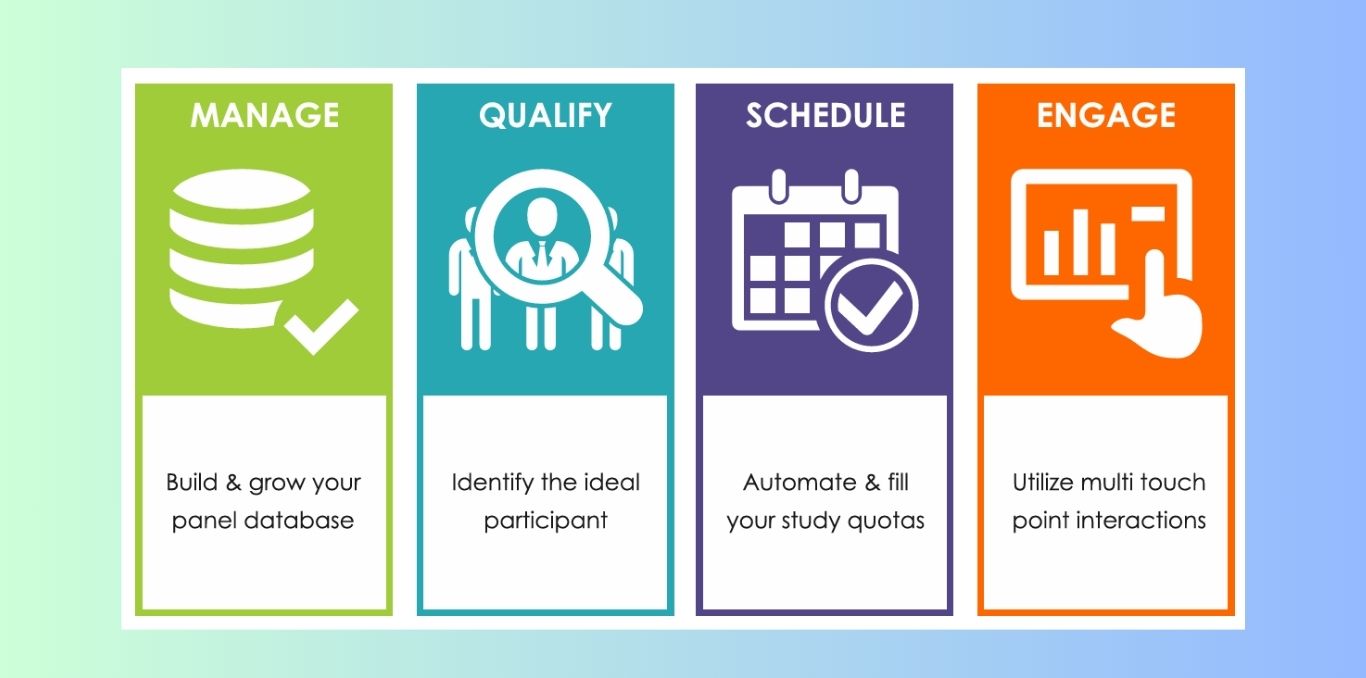 MANAGE

Build & grow your panel database

QUALIFY

Identify the ideal participant

SCHEDULE

Automate & fill your study quotas

ENGAGE

Utilize multi touch point interactions